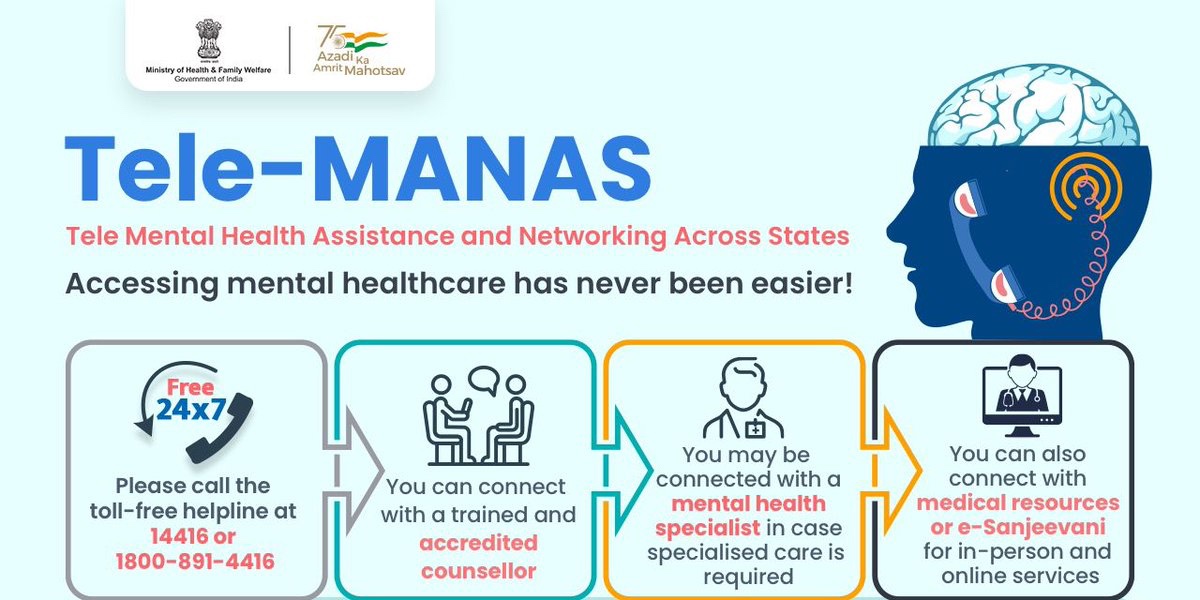 Ministry of Health & Family Welfare
Government of India

75 Azadi Ka Amrit Mahotsav

Tele-MANAS

Tele Mental Health Assistance and Networking Across States

Accessing mental healthcare has never been easier!

Free 24x7

Please call the toll-free helpline at 14416 or 1800-891-4416

You can connect with a trained and accredited counsellor

You may be connected with a mental health specialist in case specialised care is required

You can also connect with medical resources or e-Sanjeevani for in-person and online services